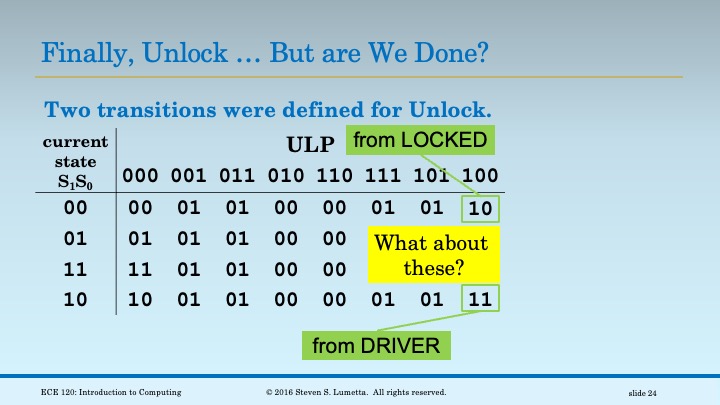 Finally, Unlock … But are We Done?

Two transitions were defined for Unlock.

from LOCKED

| current state $S_1S_0$ | ULP 000 | 001 | 011 | 010 | 110 | 111 | 101 | 100 |
|---|---|---|---|---|---|---|---|---|
| 00 | 00 | 01 | 01 | 00 | 00 | 01 | 01 | 10 |
| 01 | 01 | 01 | 01 | 00 | 00 | | | |
| 11 | 11 | 01 | 01 | 00 | 00 | | | |
| 10 | 10 | 01 | 01 | 00 | 00 | 01 | 01 | 11 |

What about these?

from DRIVER

ECE 120: Introduction to Computing

© 2016 Steven S. Lumetta. All rights reserved.

slide 24